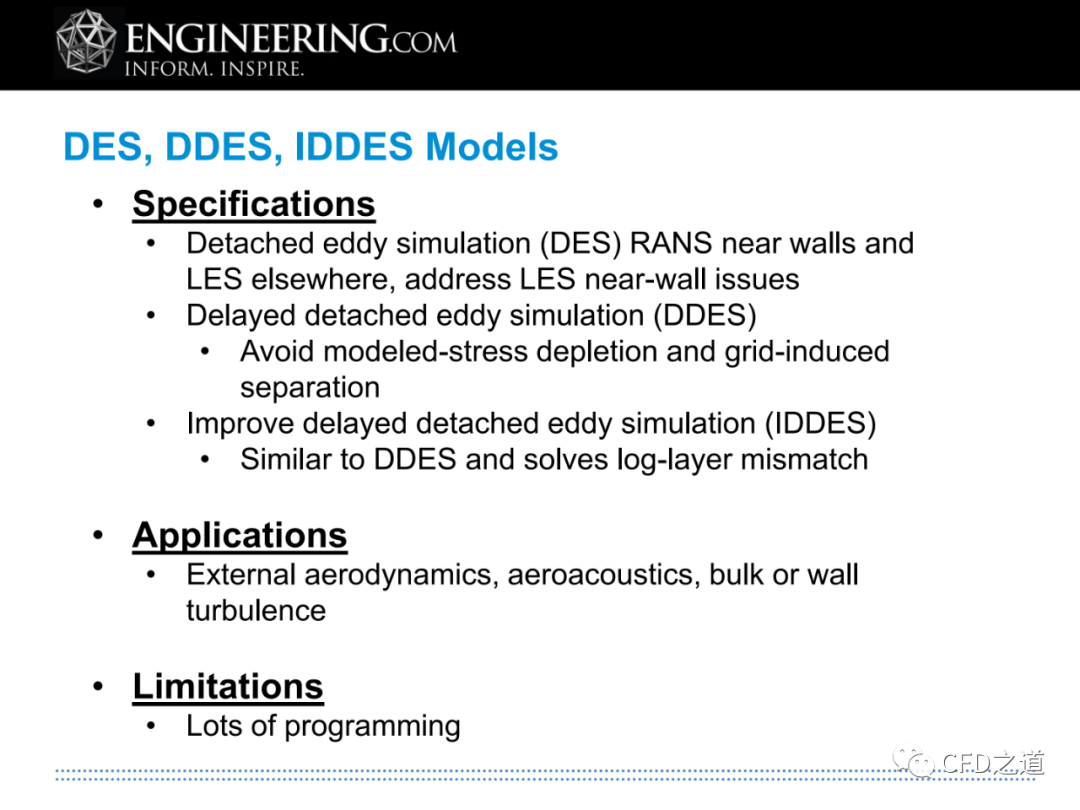 ENGINEERING.COM
INFORM. INSPIRE.

DES, DDES, IDDES Models

• Specifications
  • Detached eddy simulation (DES) RANS near walls and LES elsewhere, address LES near-wall issues
  • Delayed detached eddy simulation (DDES)
    • Avoid modeled-stress depletion and grid-induced separation
  • Improve delayed detached eddy simulation (IDDES)
    • Similar to DDES and solves log-layer mismatch

• Applications
  • External aerodynamics, aeroacoustics, bulk or wall turbulence

• Limitations
  • Lots of programming

CFD之道